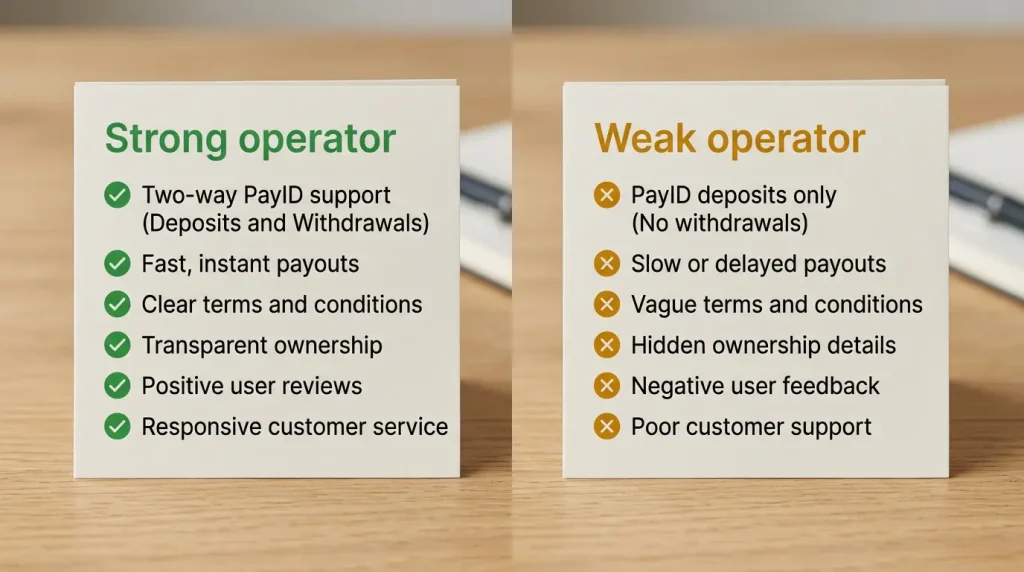 Strong operator

Two-way PayID support (Deposits and Withdrawals)
Fast, instant payouts
Clear terms and conditions
Transparent ownership
Positive user reviews
Responsive customer service

Weak operator

PayID deposits only (No withdrawals)
Slow or delayed payouts
Vague terms and conditions
Hidden ownership details
Negative user feedback
Poor customer support